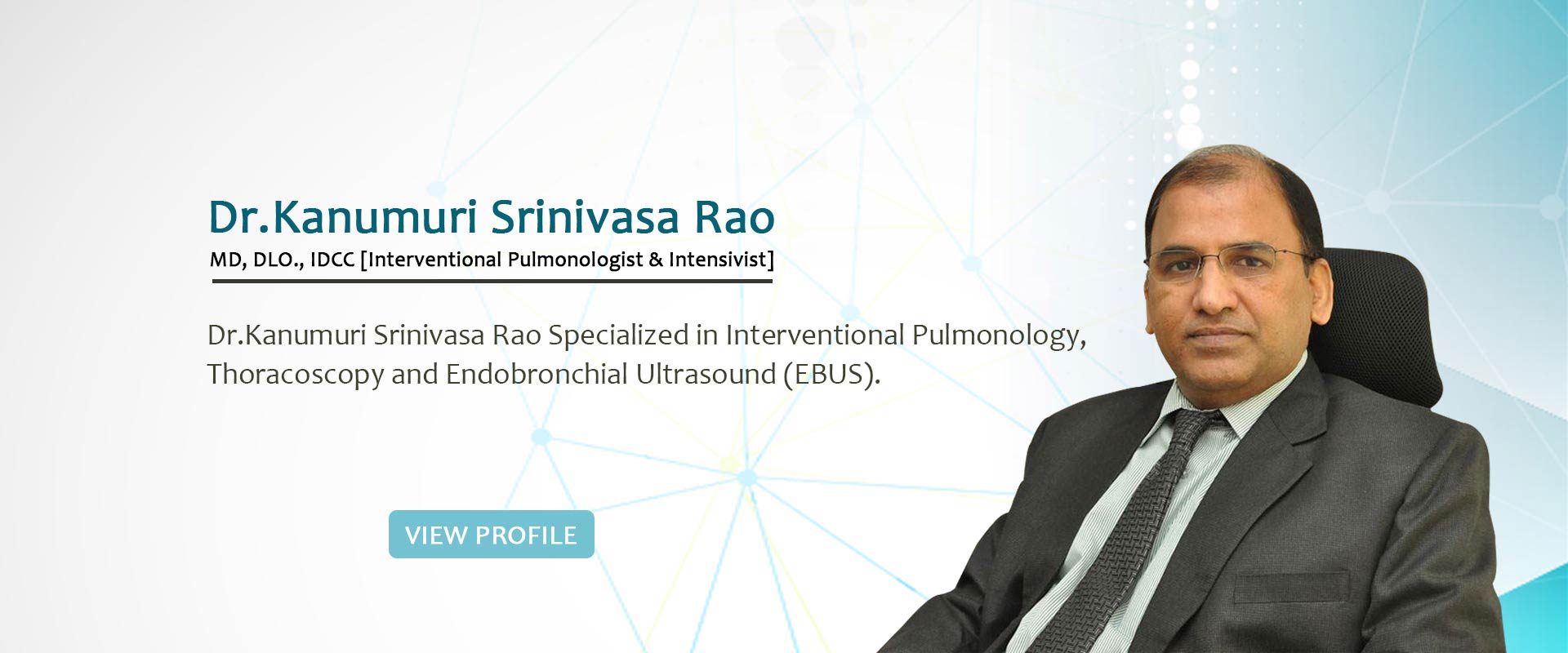 Dr.Kanumuri Srinivasa Rao

MD, DLO., IDCC [Interventional Pulmonologist & Intensivist]

Dr.Kanumuri Srinivasa Rao Specialized in Interventional Pulmonology, Thoracoscopy and Endobronchial Ultrasound (EBUS).

VIEW PROFILE